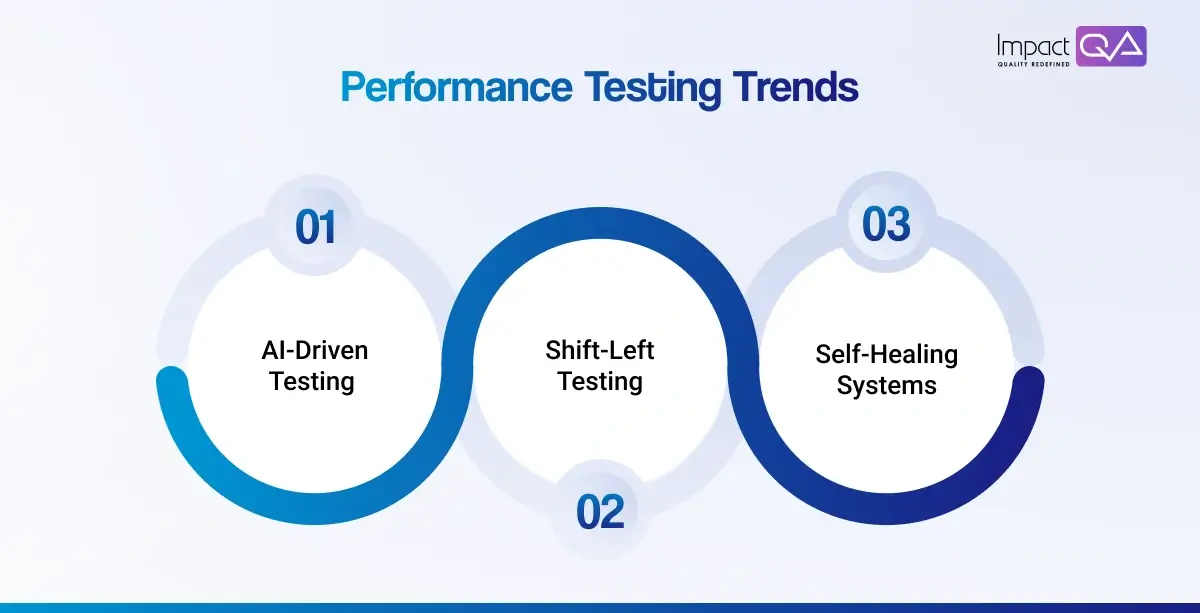 Impact QA
QUALITY REDEFINED

Performance Testing Trends

01
AI-Driven Testing

Shift-Left Testing
02

03
Self-Healing Systems